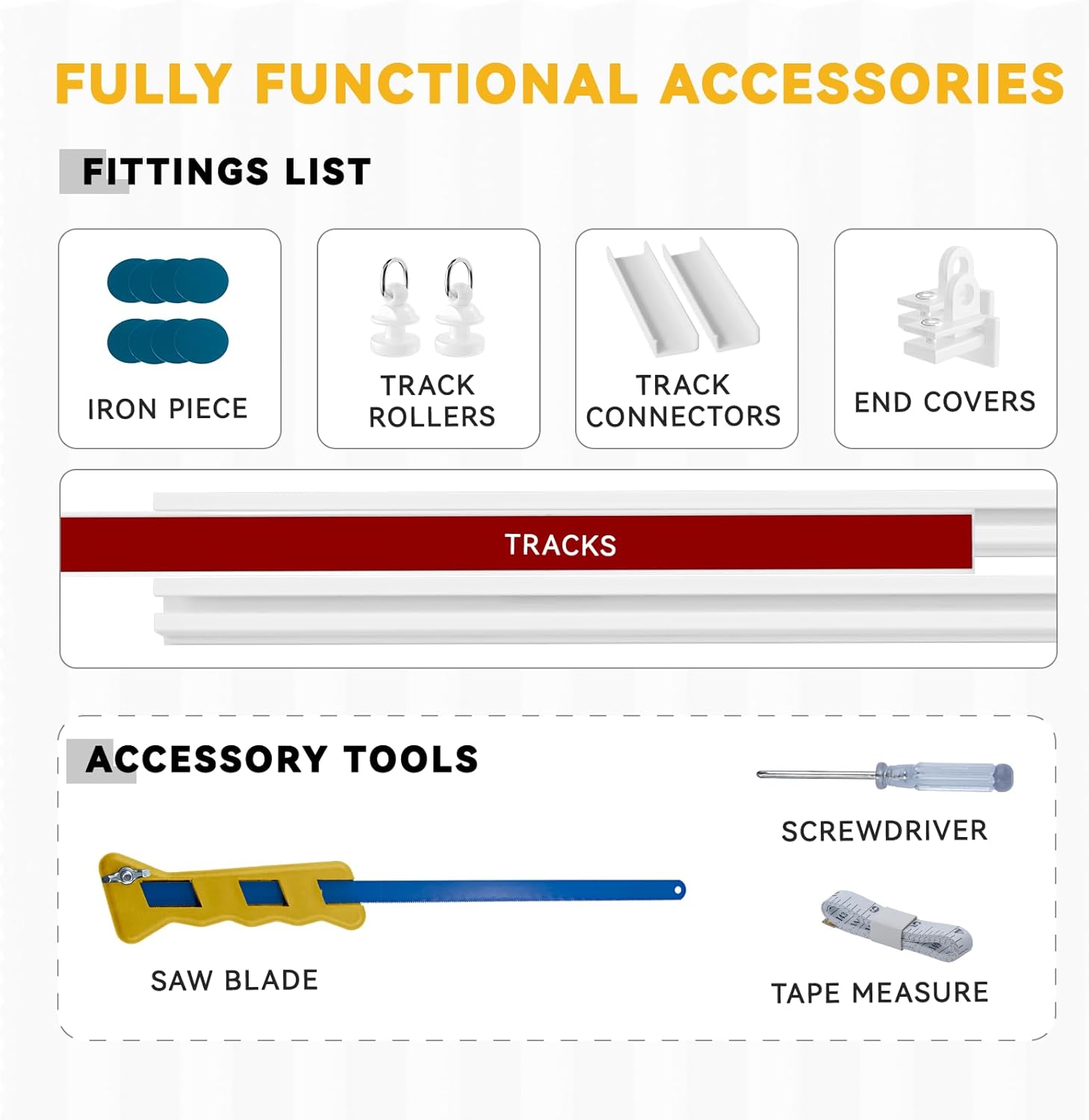 FULLY FUNCTIONAL ACCESSORIES

FITTINGS LIST

IRON PIECE

TRACK ROLLERS

TRACK CONNECTORS

END COVERS

TRACKS

ACCESSORY TOOLS

SCREWDRIVER

SAW BLADE

TAPE MEASURE